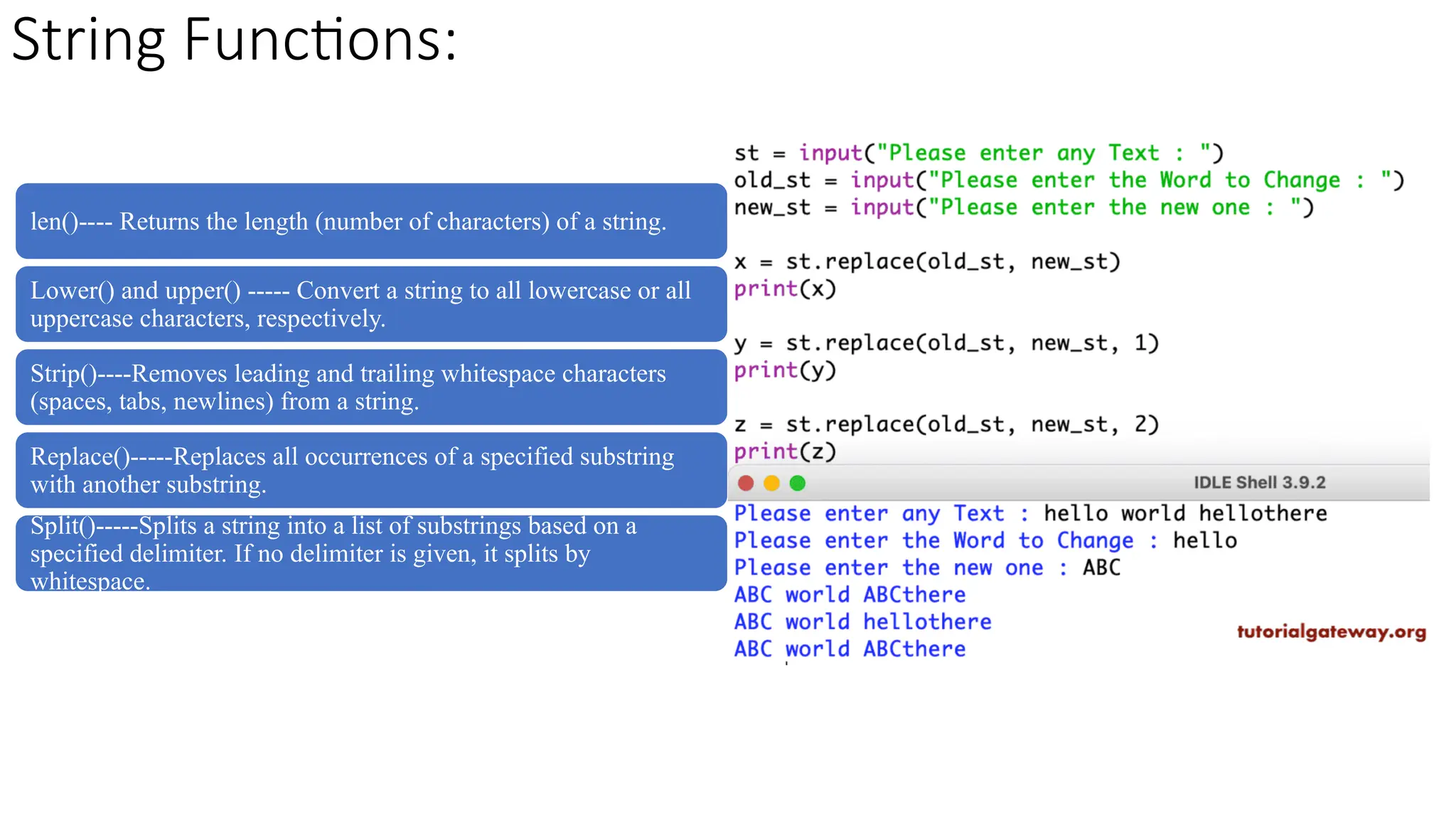 String Functions:

len()---- Returns the length (number of characters) of a string.

Lower() and upper() ----- Convert a string to all lowercase or all uppercase characters, respectively.

Strip()----Removes leading and trailing whitespace characters (spaces, tabs, newlines) from a string.

Replace()-----Replaces all occurrences of a specified substring with another substring.

Split()-----Splits a string into a list of substrings based on a specified delimiter. If no delimiter is given, it splits by whitespace.

st = input("Please enter any Text : ")
old_st = input("Please enter the Word to Change : ")
new_st = input("Please enter the new one : ")

x = st.replace(old_st, new_st)
print(x)

y = st.replace(old_st, new_st, 1)
print(y)

z = st.replace(old_st, new_st, 2)
print(z)

IDLE Shell 3.9.2

Please enter any Text : hello world hellothere
Please enter the Word to Change : hello
Please enter the new one : ABC
ABC world ABCthere
ABC world hellothere
ABC world ABCthere

tutorialgateway.org